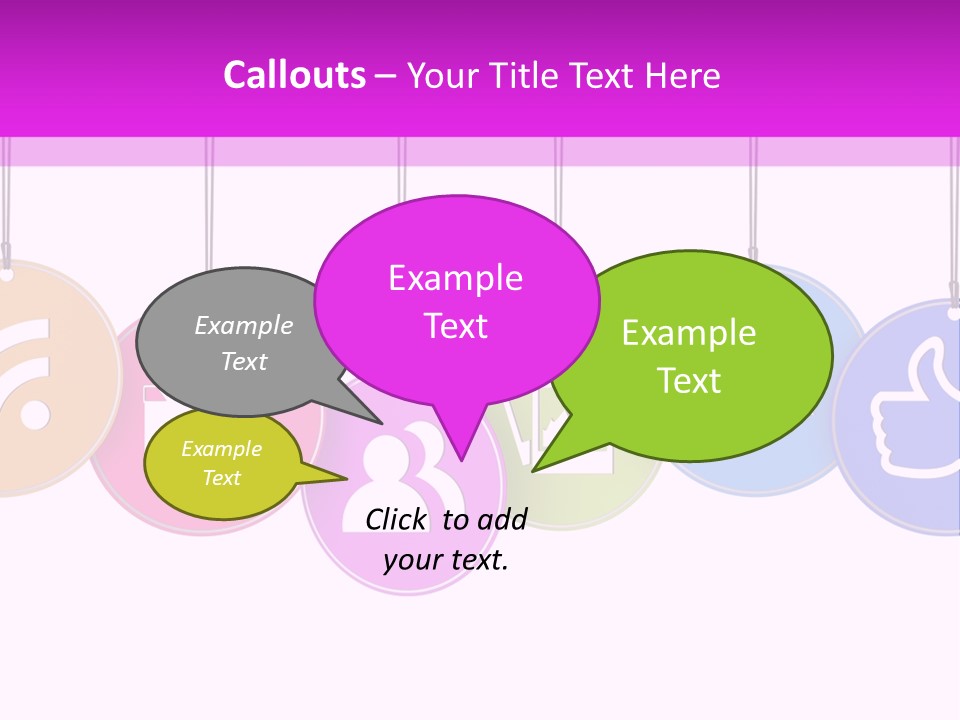 Callouts – Your Title Text Here

Example Text

Example Text

Example Text

Example Text

Click to add your text.